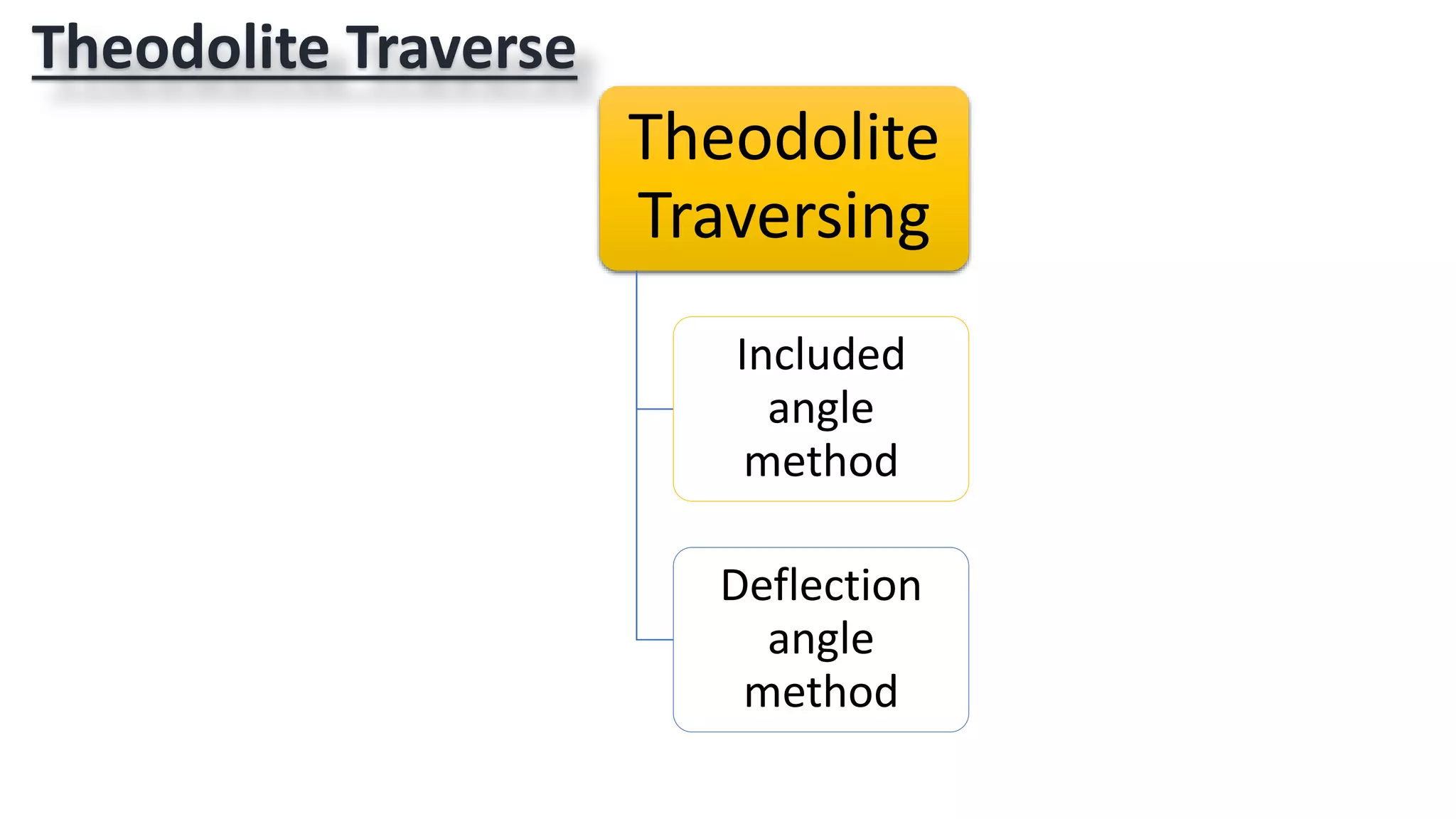 Theodolite Traverse

Theodolite Traversing

Included angle method

Deflection angle method